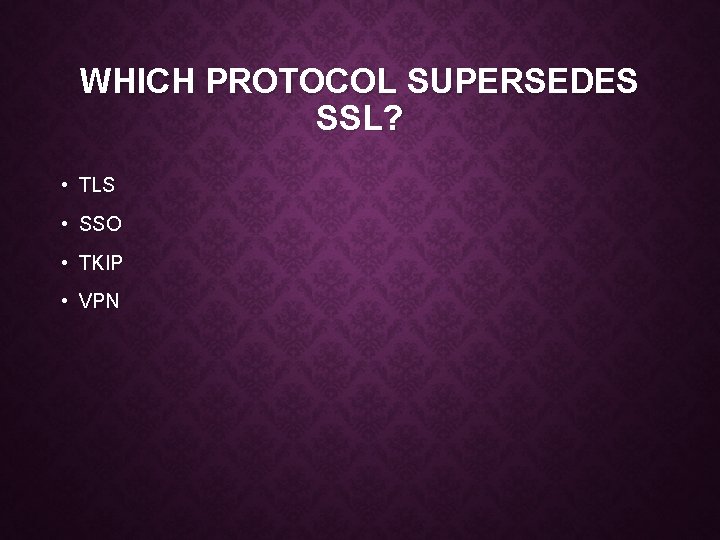 WHICH PROTOCOL SUPERSEDES SSL?

• TLS
• SSO
• TKIP
• VPN